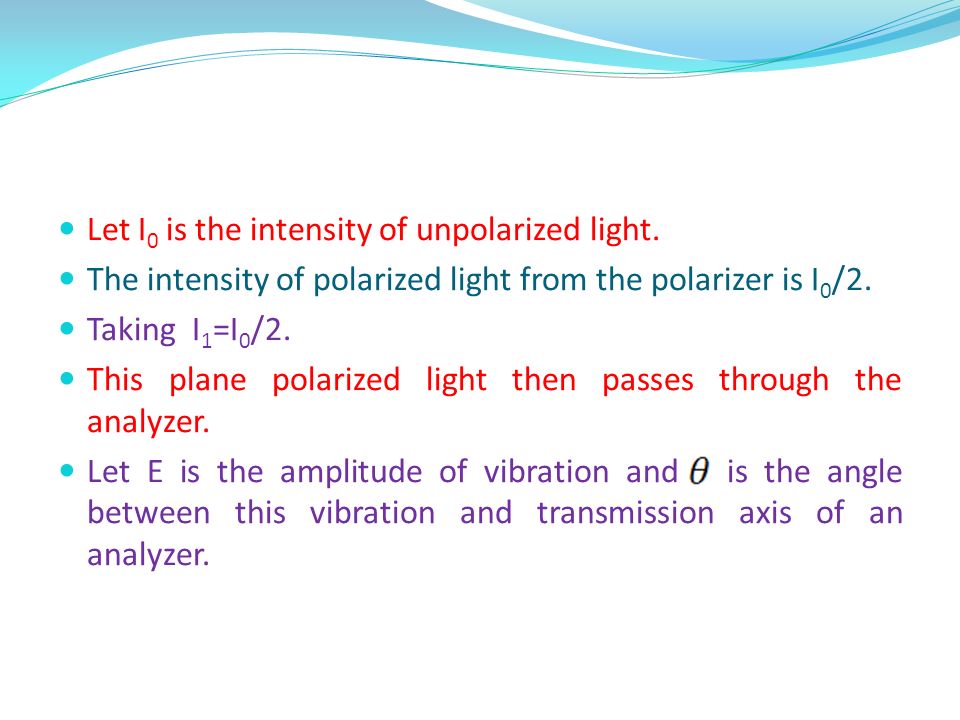 - Let $I_0$ is the intensity of unpolarized light.
- The intensity of polarized light from the polarizer is $I_0/2$.
- Taking $I_1=I_0/2$.
- This plane polarized light then passes through the analyzer.
- Let E is the amplitude of vibration and $\theta$ is the angle between this vibration and transmission axis of an analyzer.